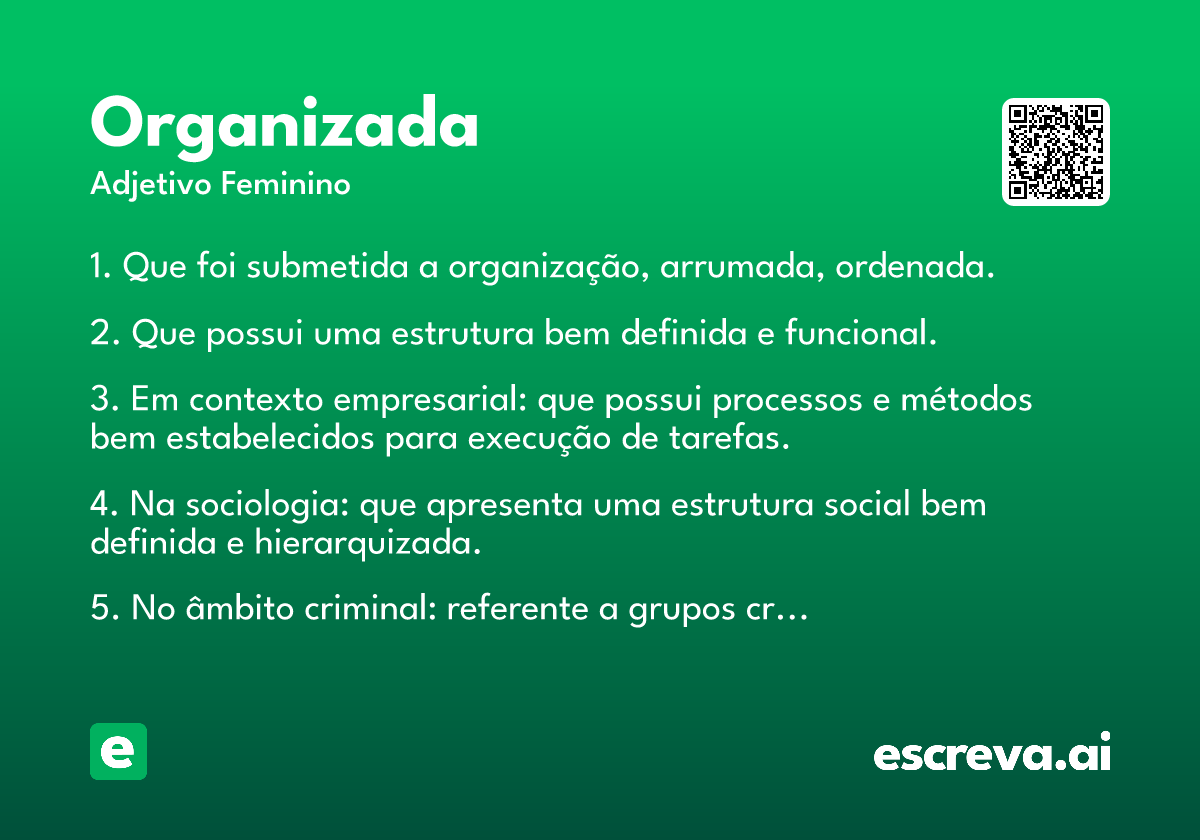 Organizada
Adjetivo Feminino

1. Que foi submetida a organização, arrumada, ordenada.

2. Que possui uma estrutura bem definida e funcional.

3. Em contexto empresarial: que possui processos e métodos bem estabelecidos para execução de tarefas.

4. Na sociologia: que apresenta uma estrutura social bem definida e hierarquizada.

5. No âmbito criminal: referente a grupos cr…

e

escreva.ai